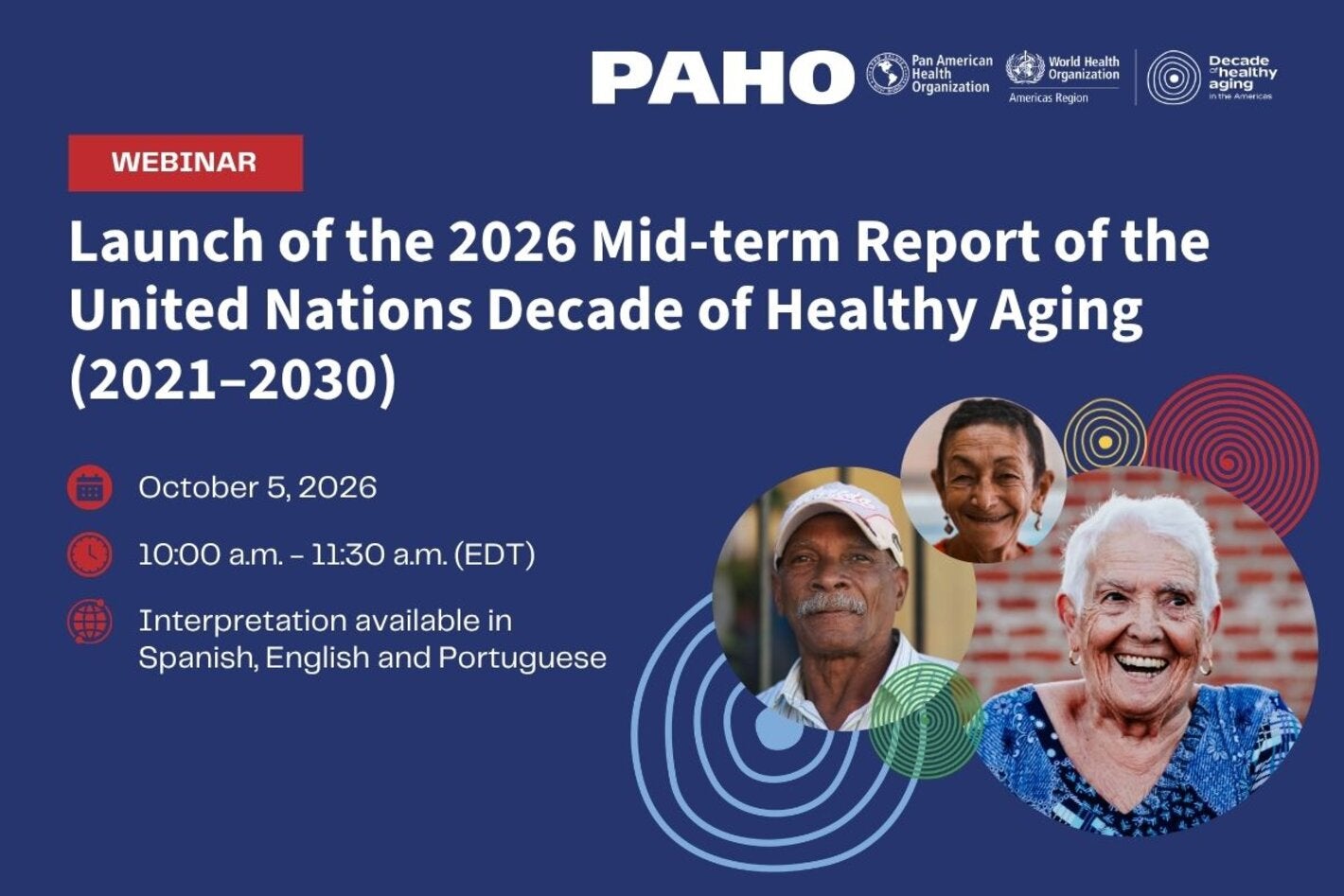 PAHO Pan American Health Organization World Health Organization Americas Region Decade of healthy aging in the Americas

WEBINAR

Launch of the 2026 Mid-term Report of the United Nations Decade of Healthy Aging (2021–2030)

October 5, 2026

10:00 a.m. – 11:30 a.m. (EDT)

Interpretation available in Spanish, English and Portuguese